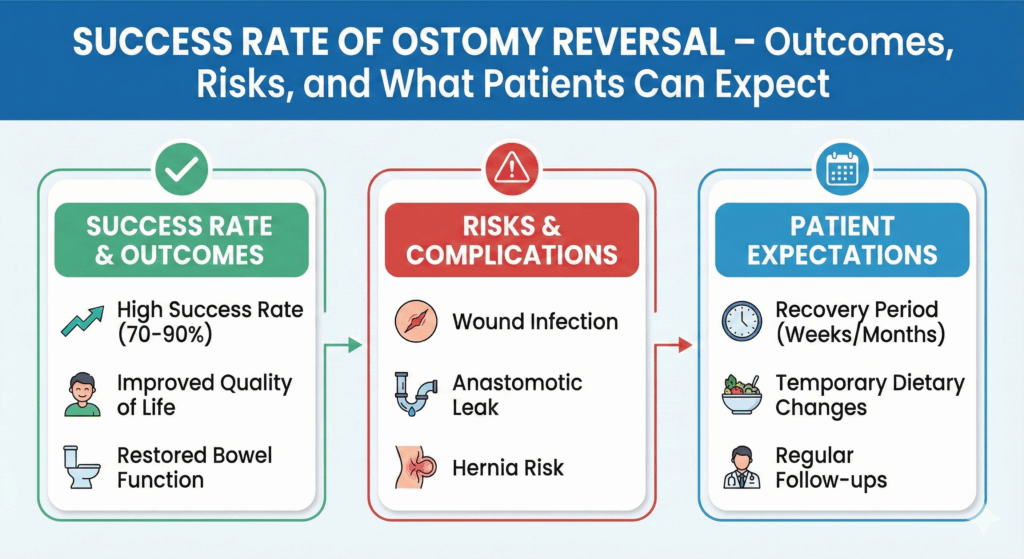 SUCCESS RATE OF OSTOMY REVERSAL – Outcomes, Risks, and What Patients Can Expect

SUCCESS RATE & OUTCOMES

High Success Rate (70-90%)

Improved Quality of Life

Restored Bowel Function

RISKS & COMPLICATIONS

Wound Infection

Anastomotic Leak

Hernia Risk

PATIENT EXPECTATIONS

Recovery Period (Weeks/Months)

Temporary Dietary Changes

Regular Follow-ups